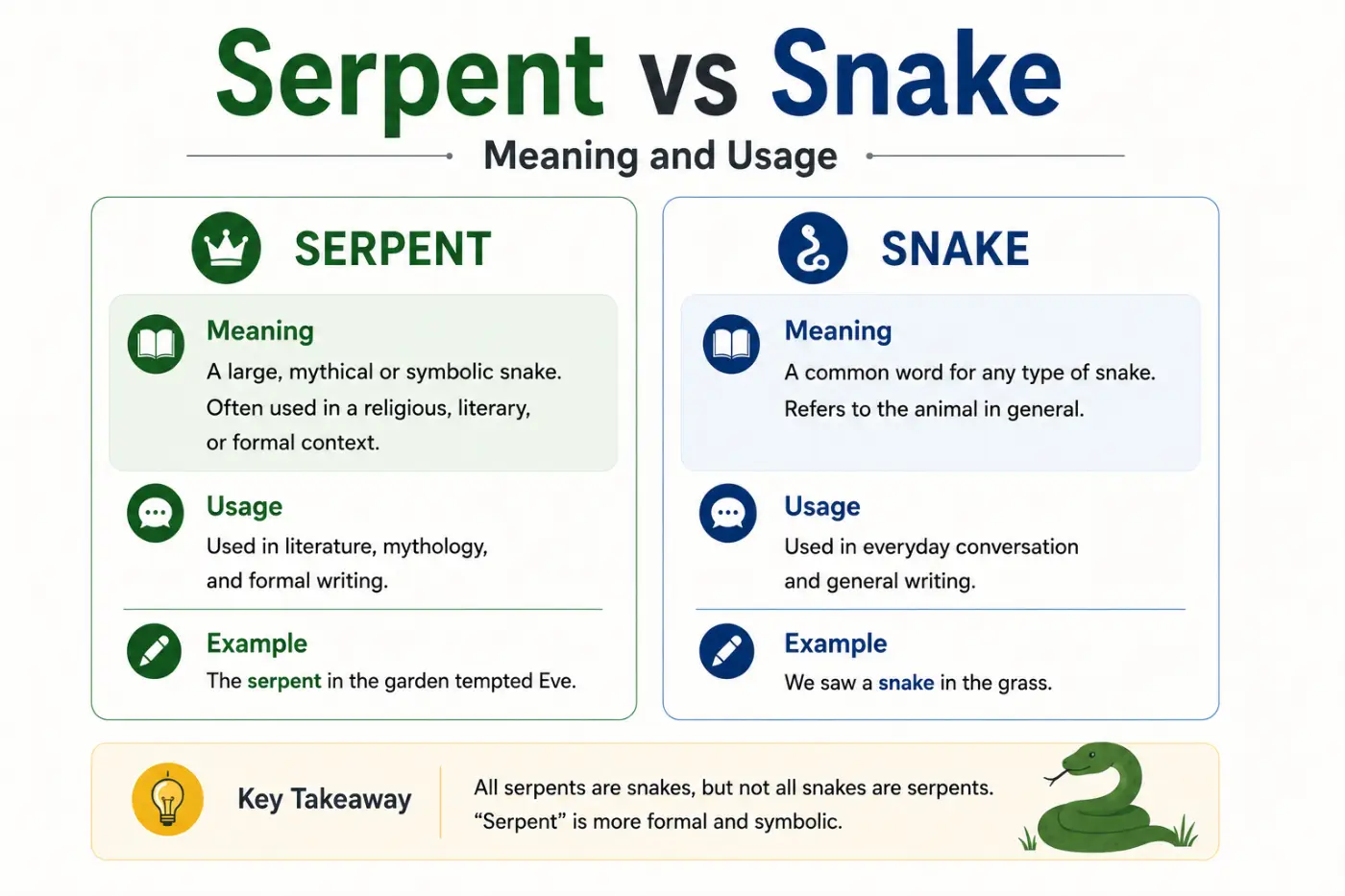 Serpent vs Snake

Meaning and Usage

SERPENT

Meaning
A large, mythical or symbolic snake. Often used in a religious, literary, or formal context.

Usage
Used in literature, mythology, and formal writing.

Example
The serpent in the garden tempted Eve.

SNAKE

Meaning
A common word for any type of snake. Refers to the animal in general.

Usage
Used in everyday conversation and general writing.

Example
We saw a snake in the grass.

Key Takeaway

All serpents are snakes, but not all snakes are serpents. “Serpent” is more formal and symbolic.